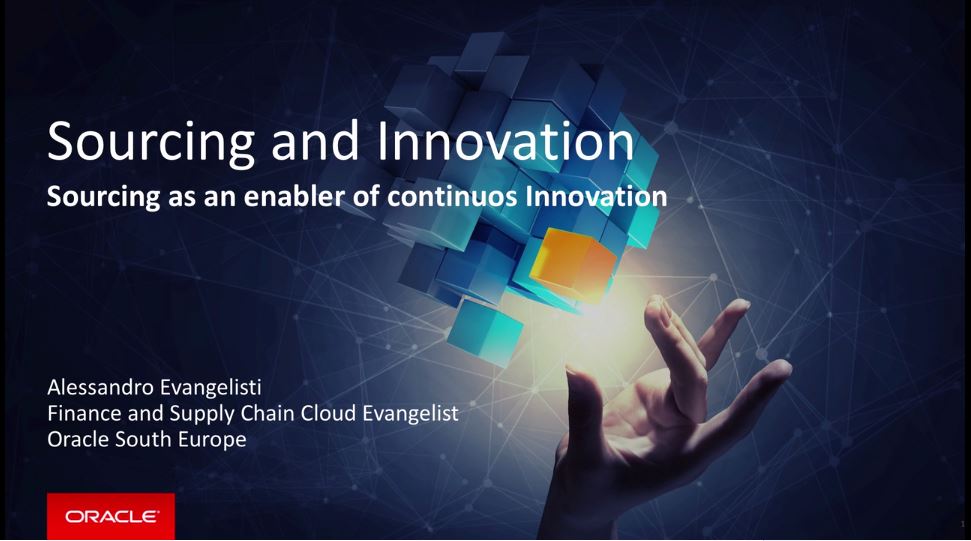 Sourcing and Innovation

Sourcing as an enabler of continuos Innovation

Alessandro Evangelisti
Finance and Supply Chain Cloud Evangelist
Oracle South Europe

ORACLE

1